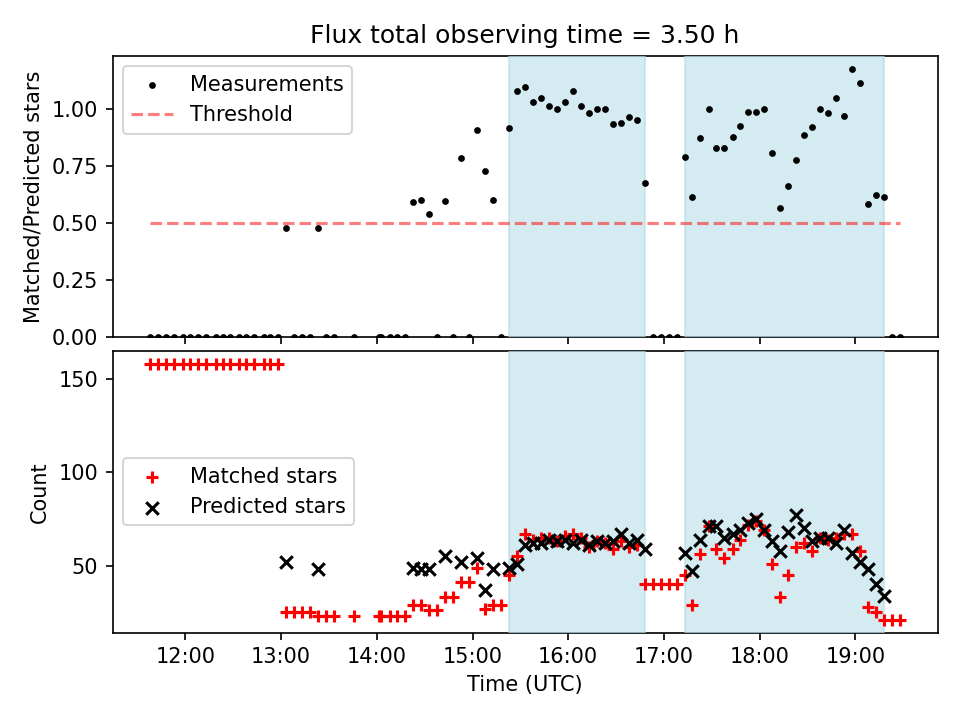 Flux total observing time = 3.50 h

Measurements
Threshold

Matched/Predicted stars

1.00
0.75
0.50
0.25
0.00

Matched stars
Predicted stars

Count

150
100
50

12:00
13:00
14:00
15:00
16:00
17:00
18:00
19:00

Time (UTC)